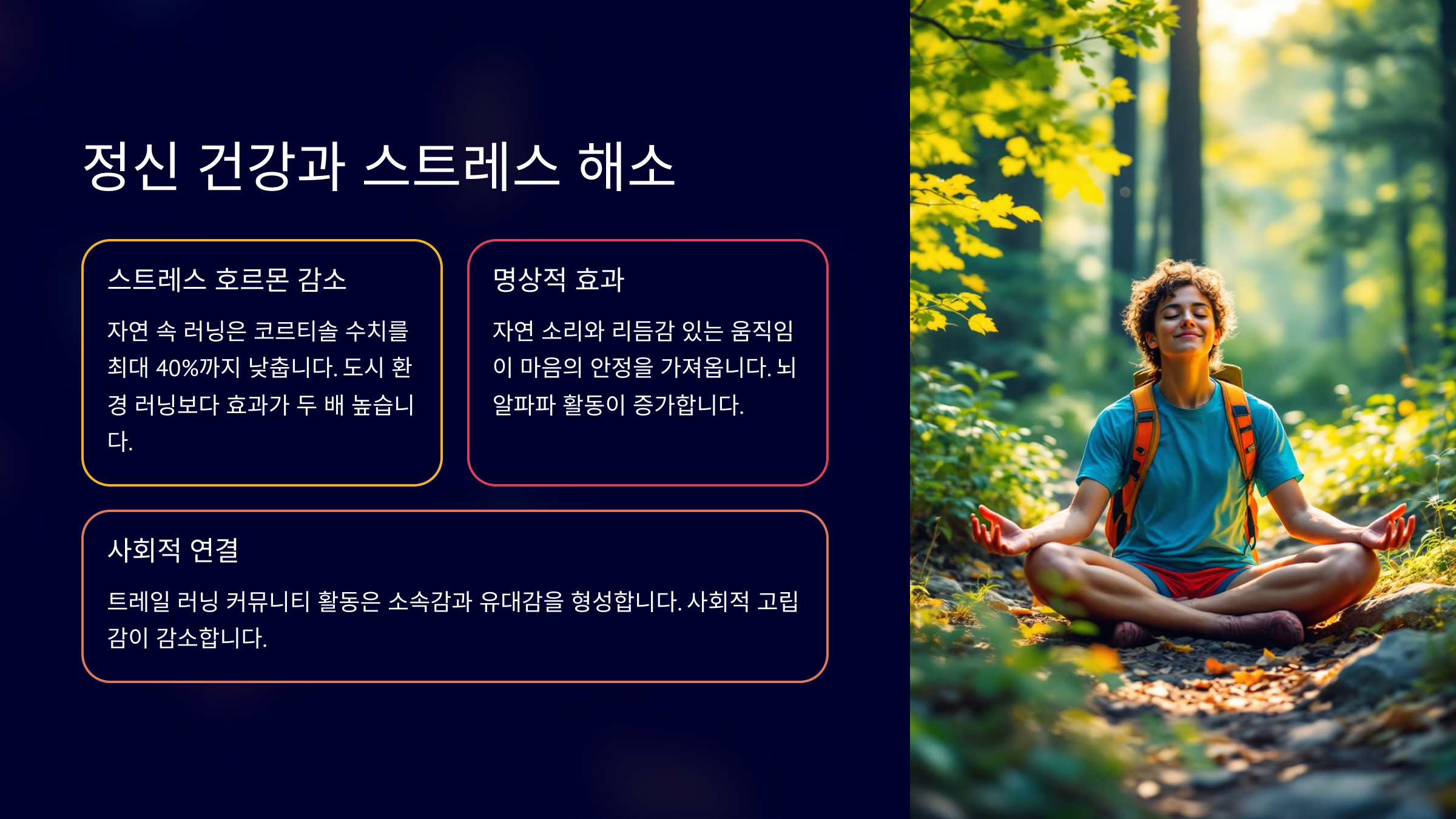 정신 건강과 스트레스 해소

스트레스 호르몬 감소

자연 속 러닝은 코르티솔 수치를 최대 40%까지 낮춥니다. 도시 환경 러닝보다 효과가 두 배 높습니다.

명상적 효과

자연 소리와 리듬감 있는 움직임이 마음의 안정을 가져옵니다. 뇌 알파파 활동이 증가합니다.

사회적 연결

트레일 러닝 커뮤니티 활동은 소속감과 유대감을 형성합니다. 사회적 고립감이 감소합니다.